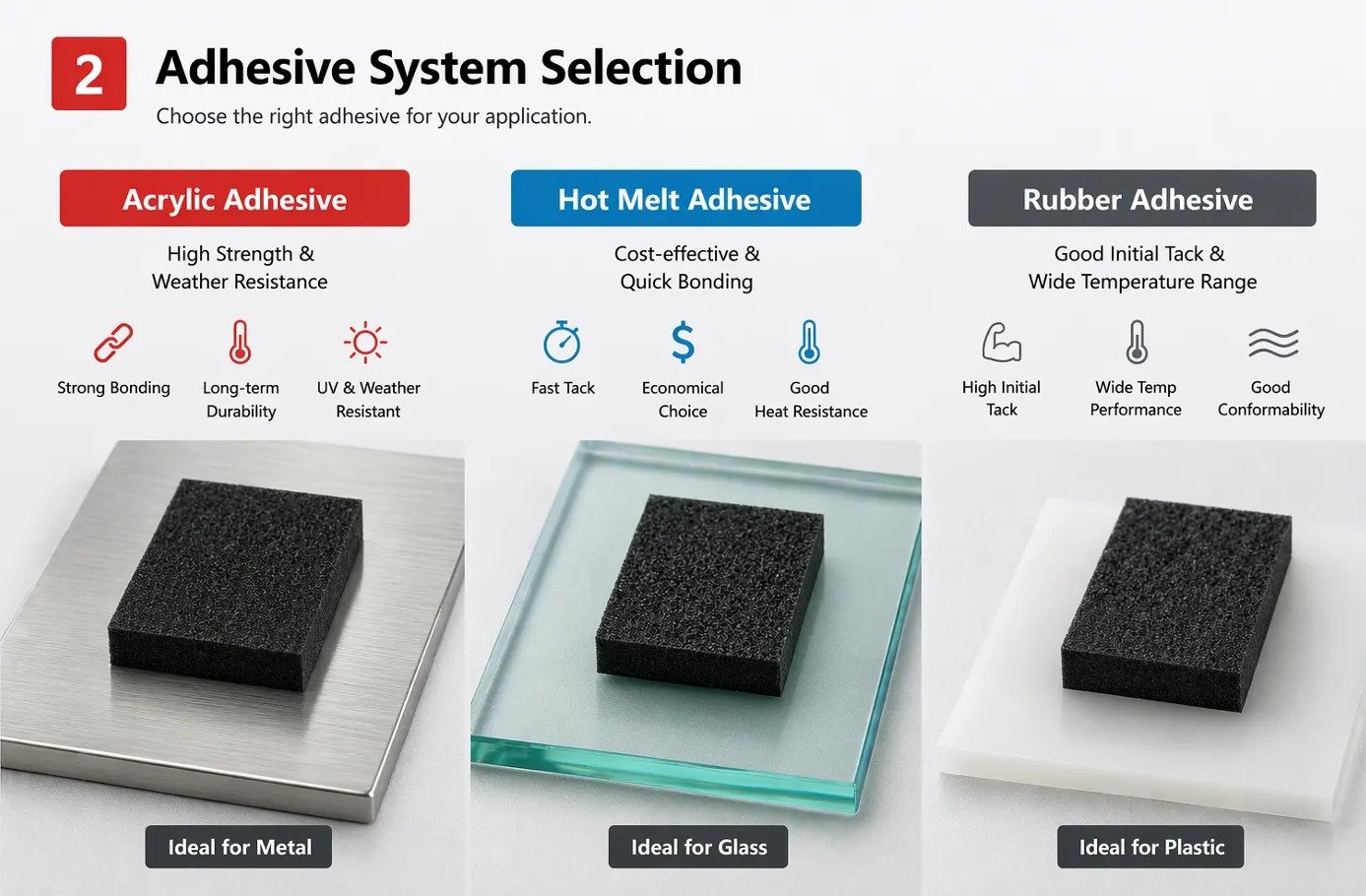 2 Adhesive System Selection

Choose the right adhesive for your application.

Acrylic Adhesive

High Strength & Weather Resistance

Strong Bonding

Long-term Durability

UV & Weather Resistant

Ideal for Metal

Hot Melt Adhesive

Cost-effective & Quick Bonding

Fast Tack

$

Economical Choice

Good Heat Resistance

Ideal for Glass

Rubber Adhesive

Good Initial Tack & Wide Temperature Range

High Initial Tack

Wide Temp Performance

Good Conformability

Ideal for Plastic